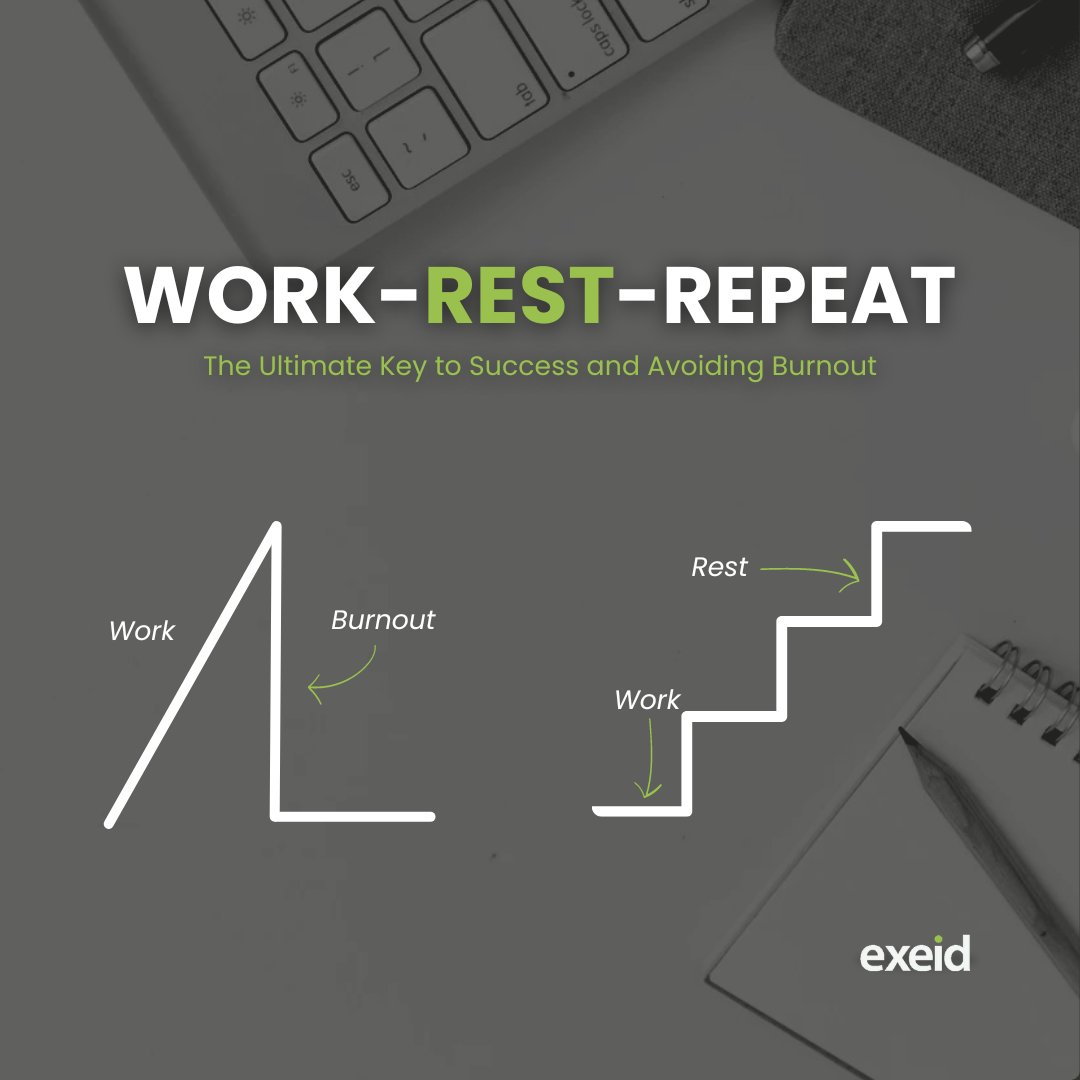 esc

tab

caps lock

WORK-REST-REPEAT

The Ultimate Key to Success and Avoiding Burnout

Work

Burnout

Rest

Work

exeid